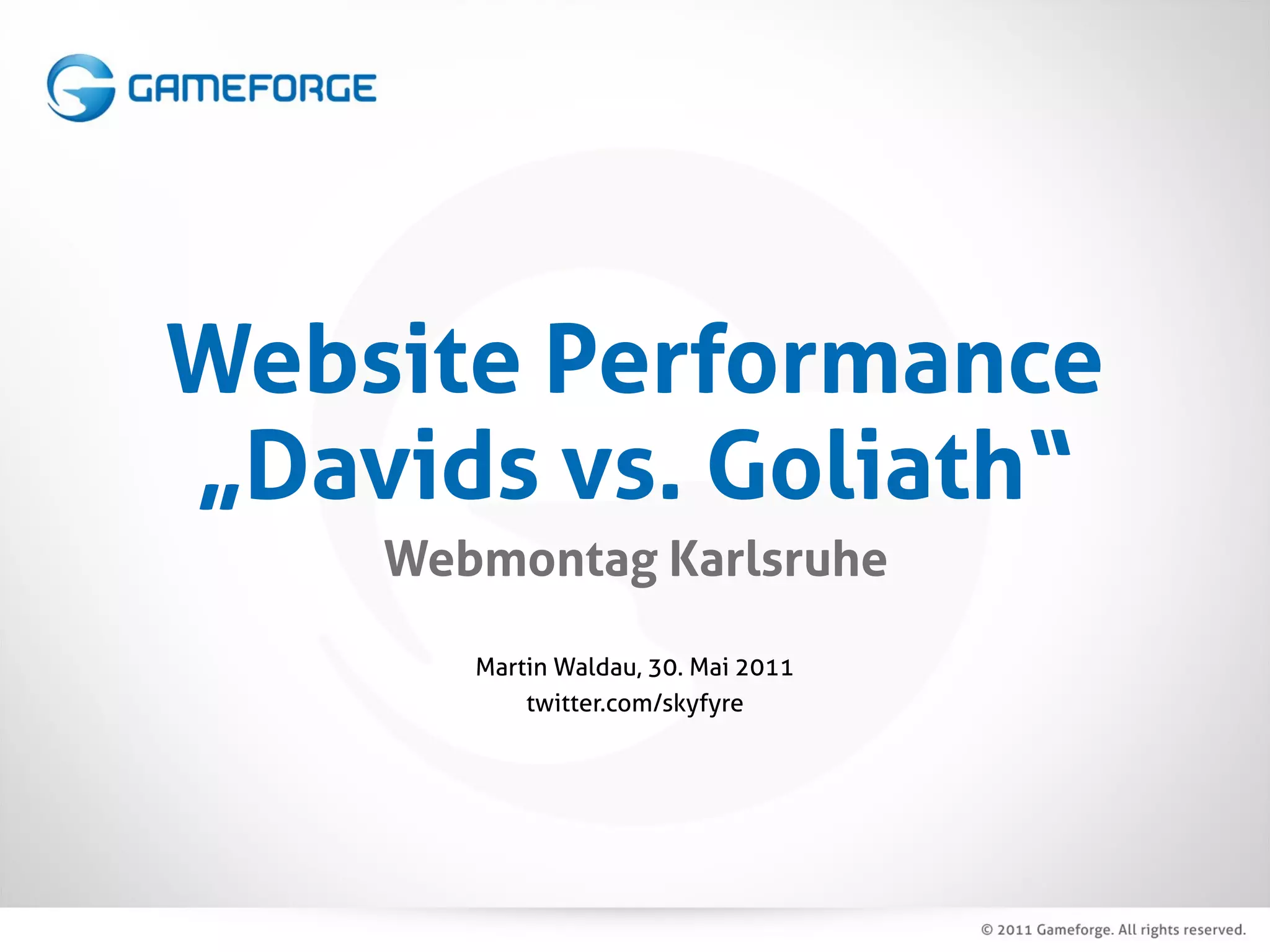 GAMEFORGE

Website Performance „Davids vs. Goliath“

Webmontag Karlsruhe

Martin Waldau, 30. Mai 2011
twitter.com/skyfyre

© 2011 Gameforge. All rights reserved.